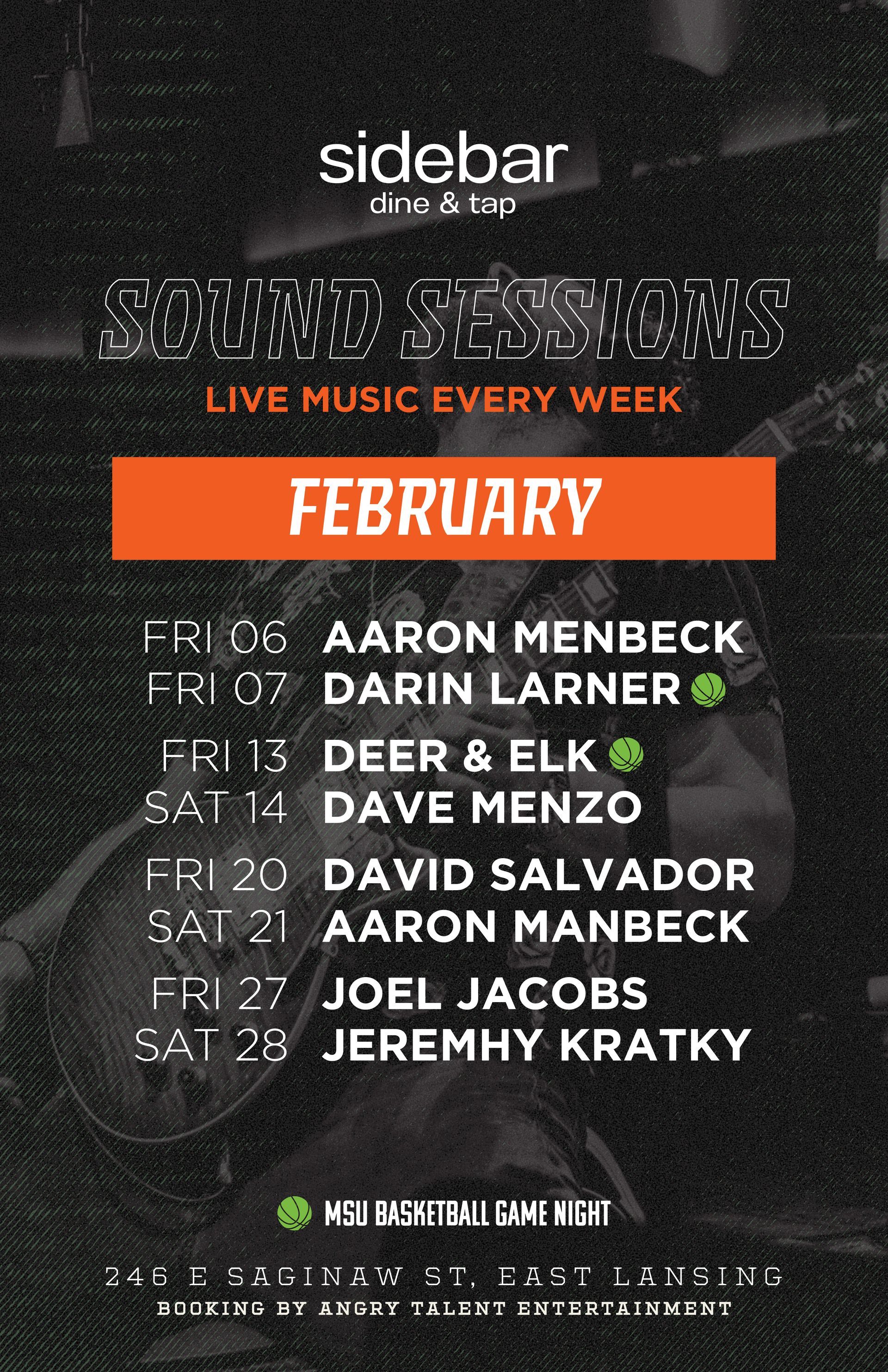 sidebar
dine & tap

SOUND SESSIONS
LIVE MUSIC EVERY WEEK

FEBRUARY

FRI 06 AARON MENBECK
FRI 07 DARIN LARNER
FRI 13 DEER & ELK
SAT 14 DAVE MENZO
FRI 20 DAVID SALVADOR
SAT 21 AARON MANBECK
FRI 27 JOEL JACOBS
SAT 28 JEREMHY KRATKY

MSU BASKETBALL GAME NIGHT

246 E SAGINAW ST, EAST LANSING
BOOKING BY ANGRY TALENT ENTERTAINMENT